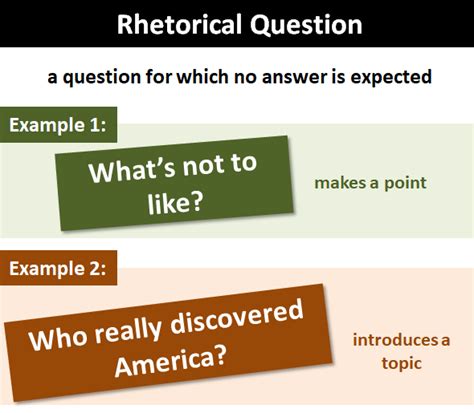 Rhetorical Question

a question for which no answer is expected

Example 1:

What's not to like?

makes a point

Example 2:

Who really discovered America?

introduces a topic